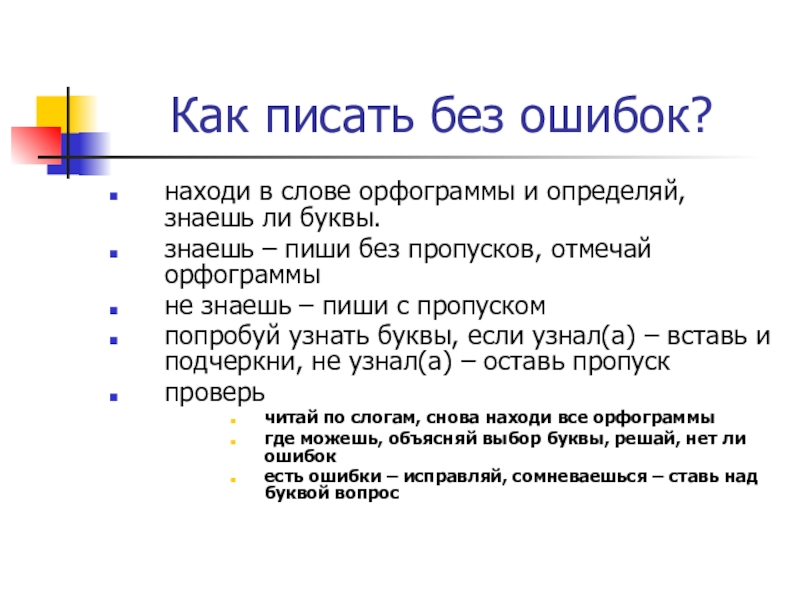 Как писать без ошибок?

- находи в слове орфограммы и определяй, знаешь ли буквы.
- знаешь – пиши без пропусков, отмечай орфограммы
- не знаешь – пиши с пропуском
- попробуй узнать буквы, если узнал(а) – вставь и подчеркни, не узнал(а) – оставь пропуск
- проверь
  - читай по слогам, снова находи все орфограммы
  - где можешь, объясняй выбор буквы, решай, нет ли ошибок
  - есть ошибки – исправляй, сомневаешься – ставь над буквой вопрос